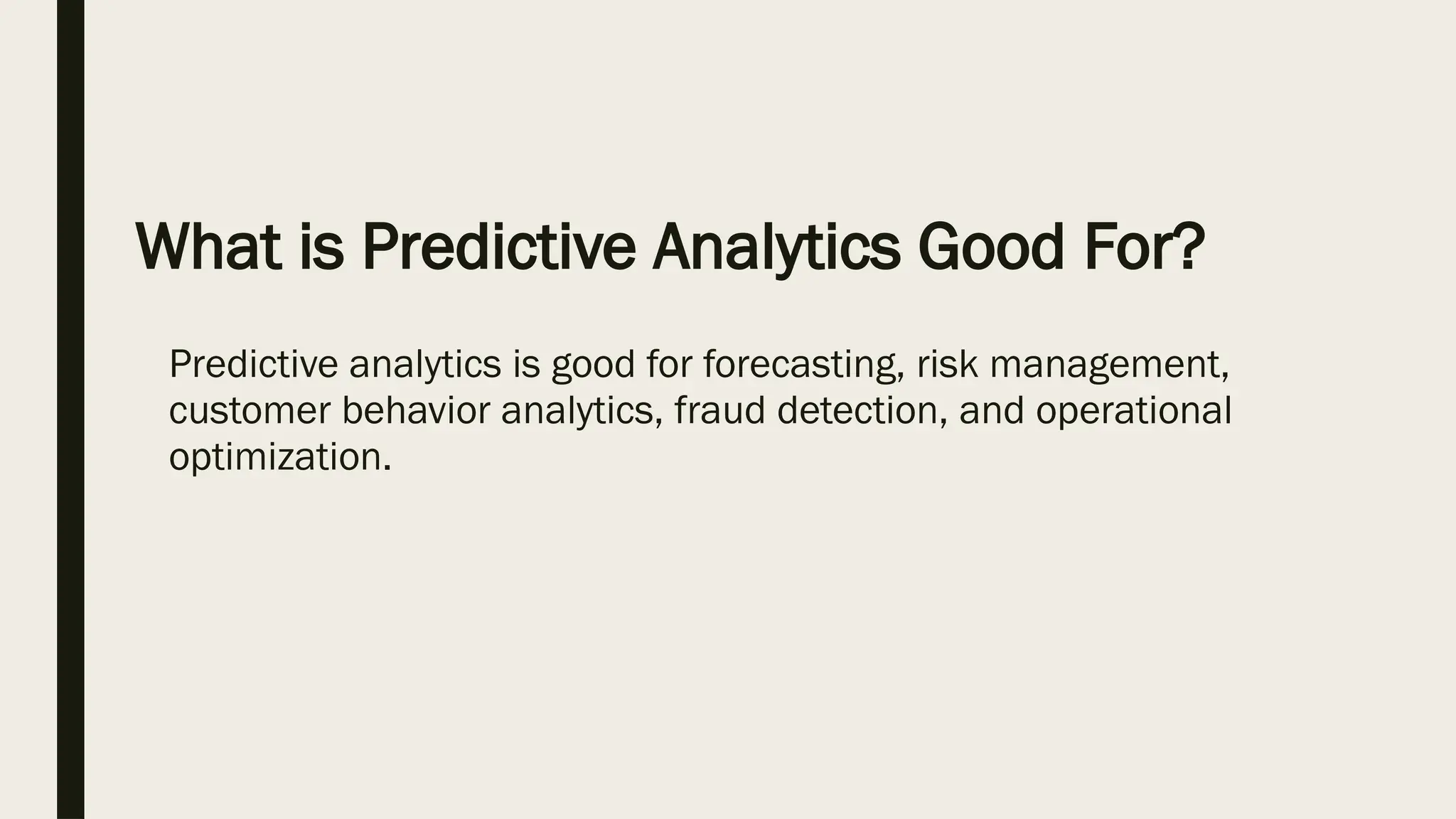 What is Predictive Analytics Good For?

Predictive analytics is good for forecasting, risk management, customer behavior analytics, fraud detection, and operational optimization.